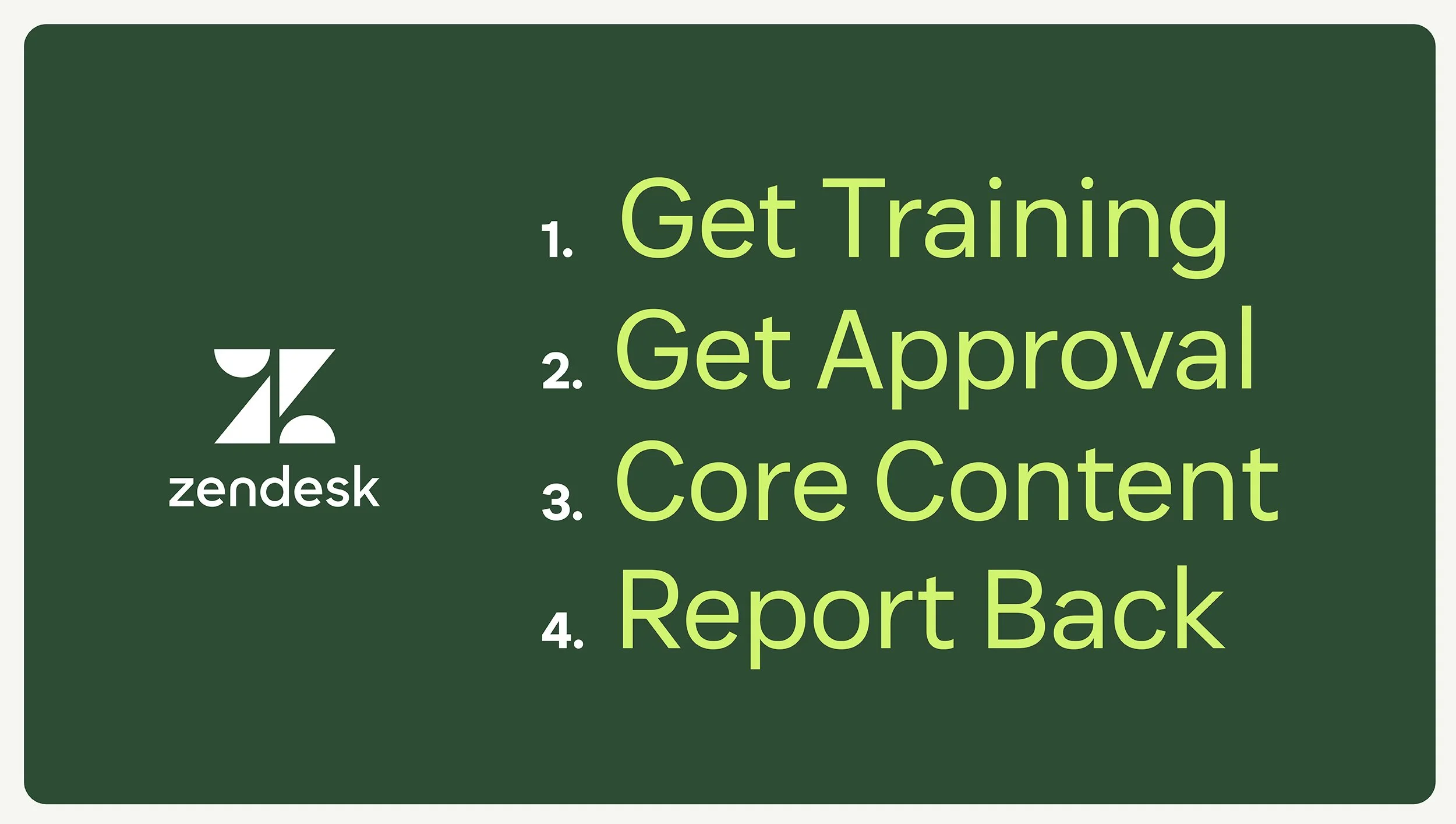 zendesk

1. Get Training
2. Get Approval
3. Core Content
4. Report Back